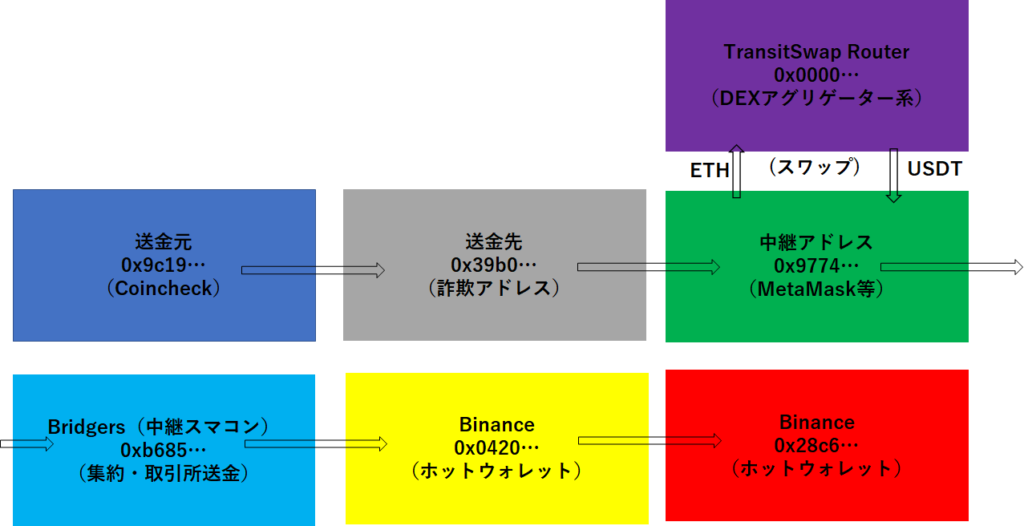 TransitSwap Router
0x0000…
（DEXアグリゲーター系）

ETH

（スワップ）

USDT

送金元
0x9c19…
（Coincheck）

送金先
0x39b0…
（詐欺アドレス）

中継アドレス
0x9774…
（MetaMask等）

Bridgers（中継スマコン）
0xb685…
（集約・取引所送金）

Binance
0x0420…
（ホットウォレット）

Binance
0x28c6…
（ホットウォレット）